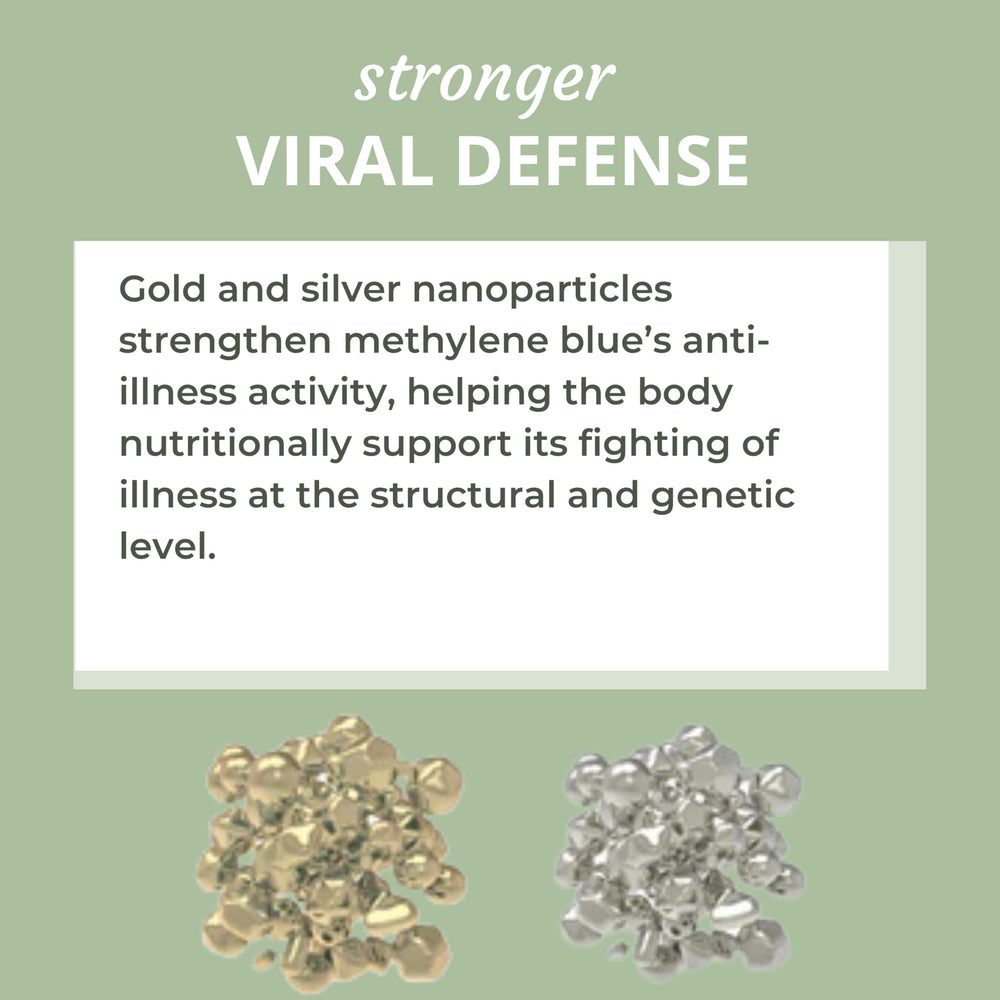 stronger
VIRAL DEFENSE

Gold and silver nanoparticles strengthen methylene blue's anti-illness activity, helping the body nutritionally support its fighting of illness at the structural and genetic level.